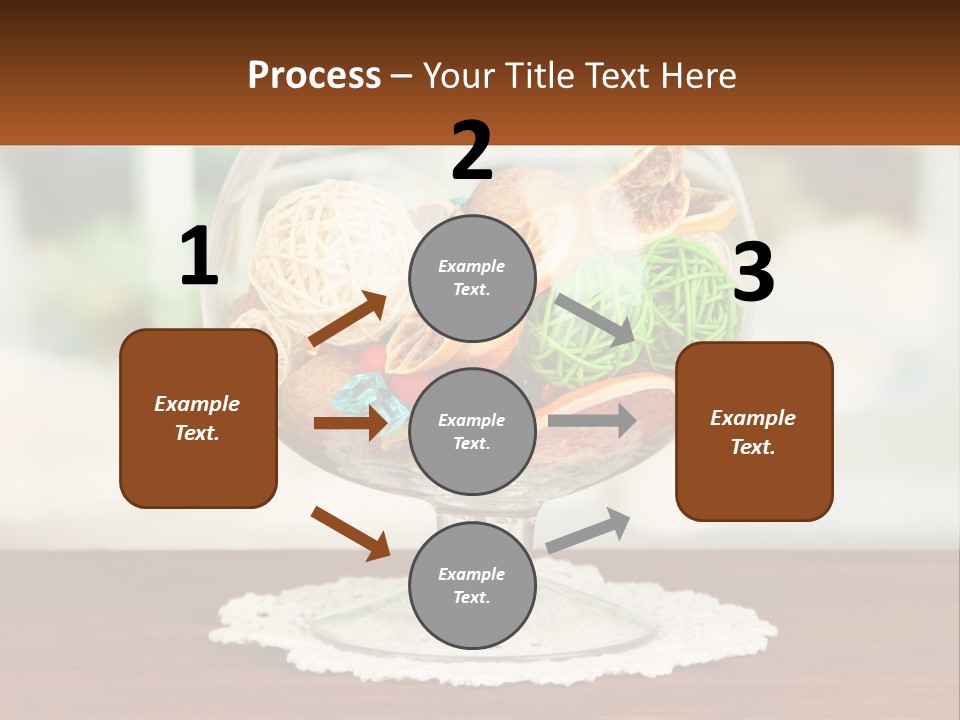 Process – Your Title Text Here

1

Example Text.

2

Example Text.

Example Text.

Example Text.

3

Example Text.